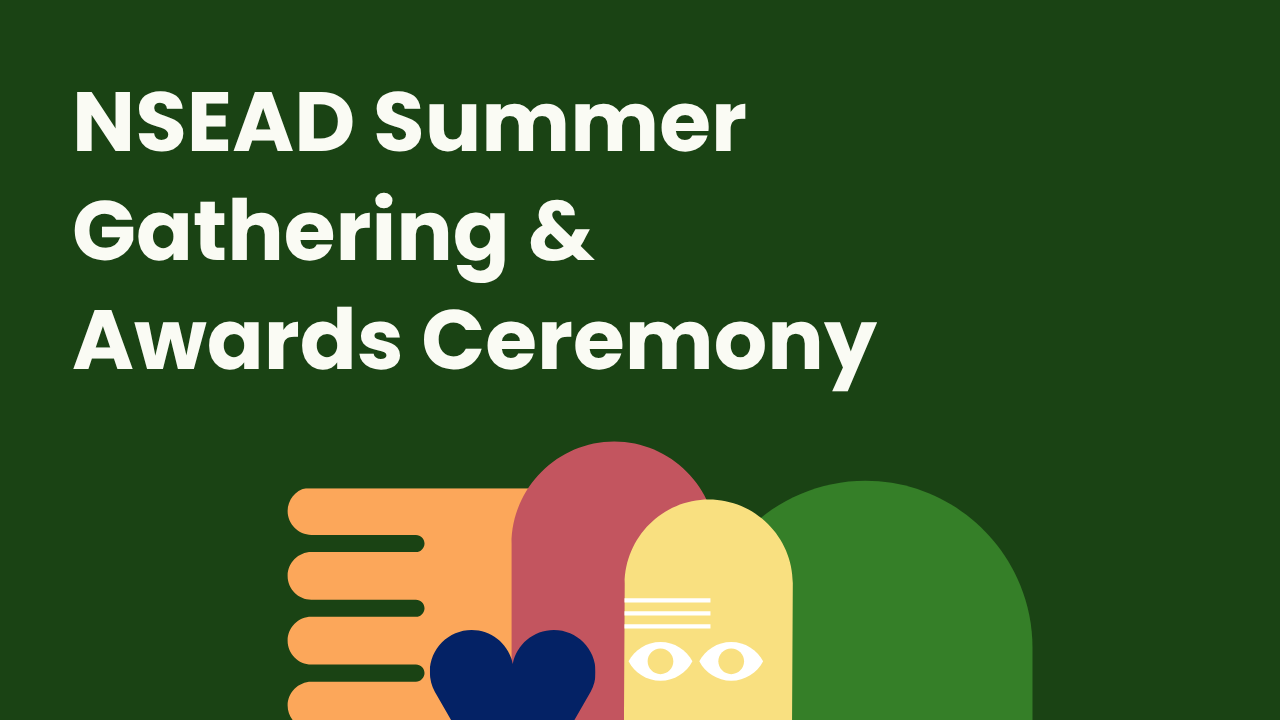 NSEAD Summer Gathering & Awards Ceremony